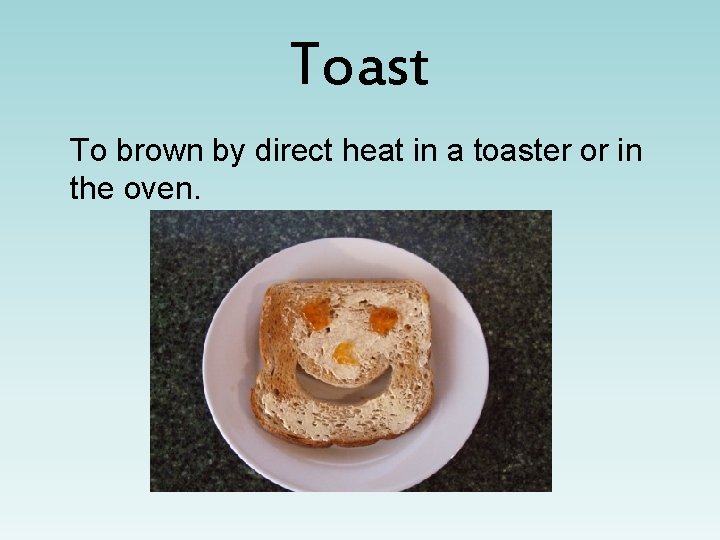 Toast

To brown by direct heat in a toaster or in the oven.